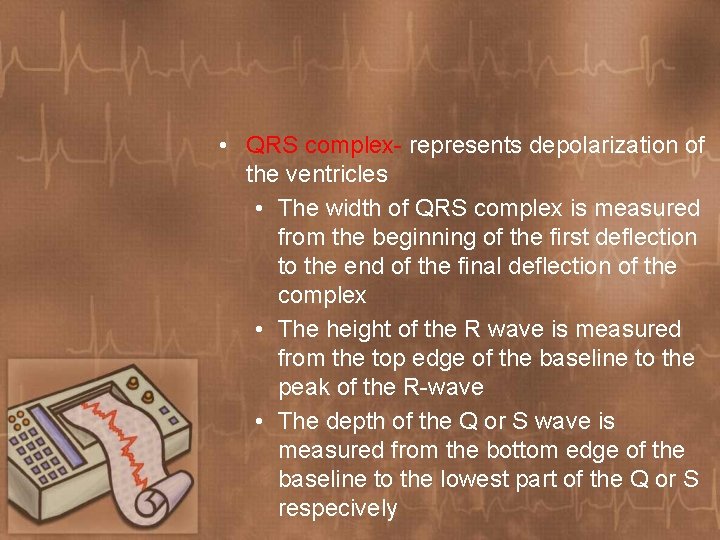 • QRS complex- represents depolarization of the ventricles
• The width of QRS complex is measured from the beginning of the first deflection to the end of the final deflection of the complex
• The height of the R wave is measured from the top edge of the baseline to the peak of the R-wave
• The depth of the Q or S wave is measured from the bottom edge of the baseline to the lowest part of the Q or S respecively